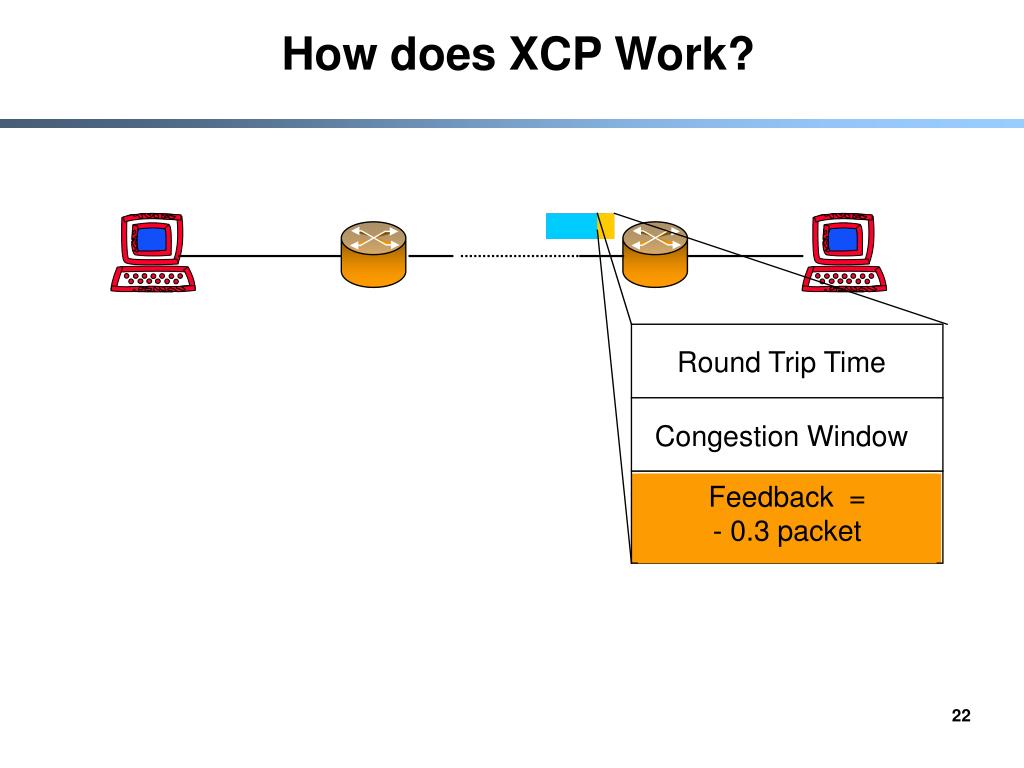 How does XCP Work?

Round Trip Time

Congestion Window

Feedback =
- 0.3 packet

22